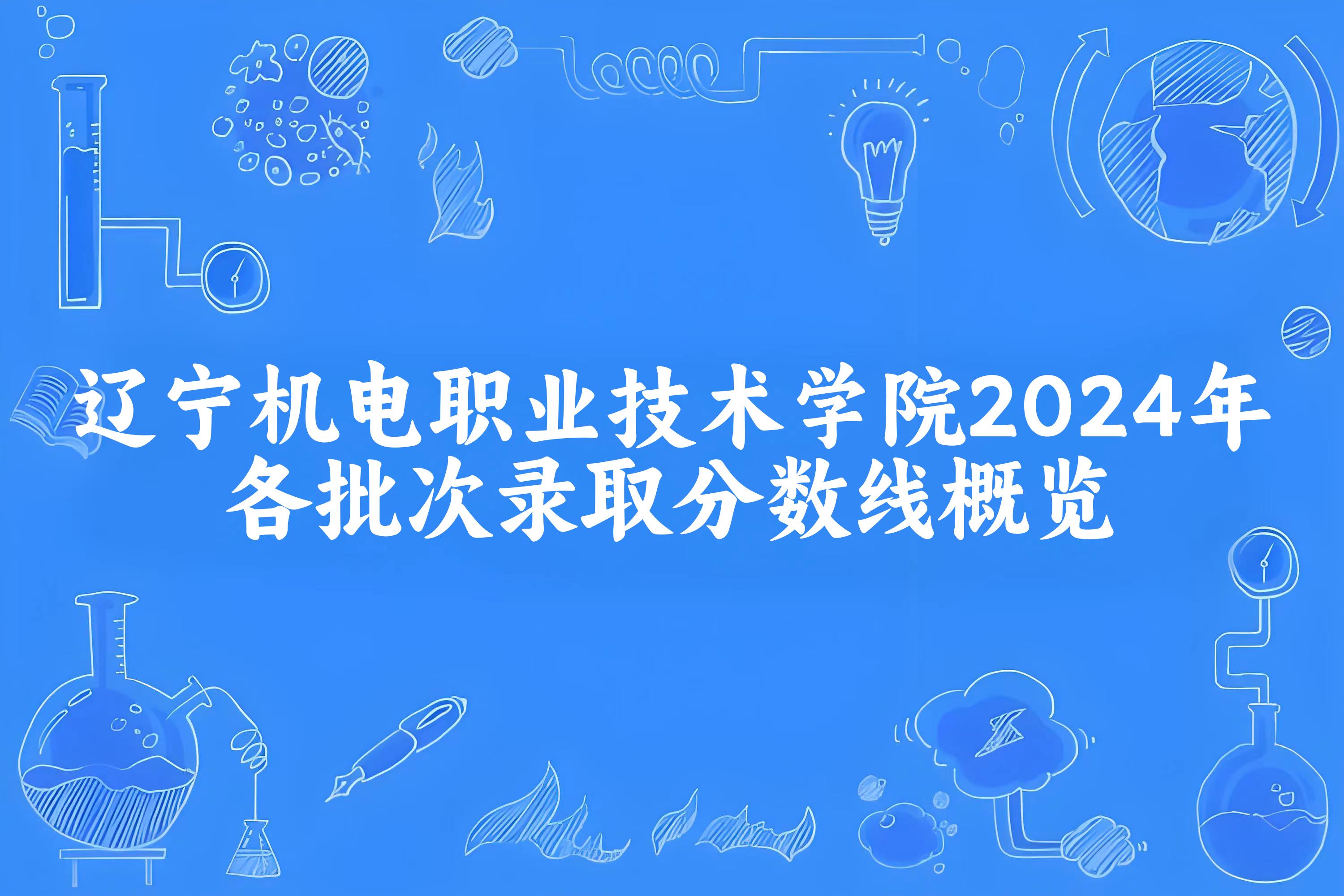 辽宁机电职业技术学院2024年各批次录取分数线概览